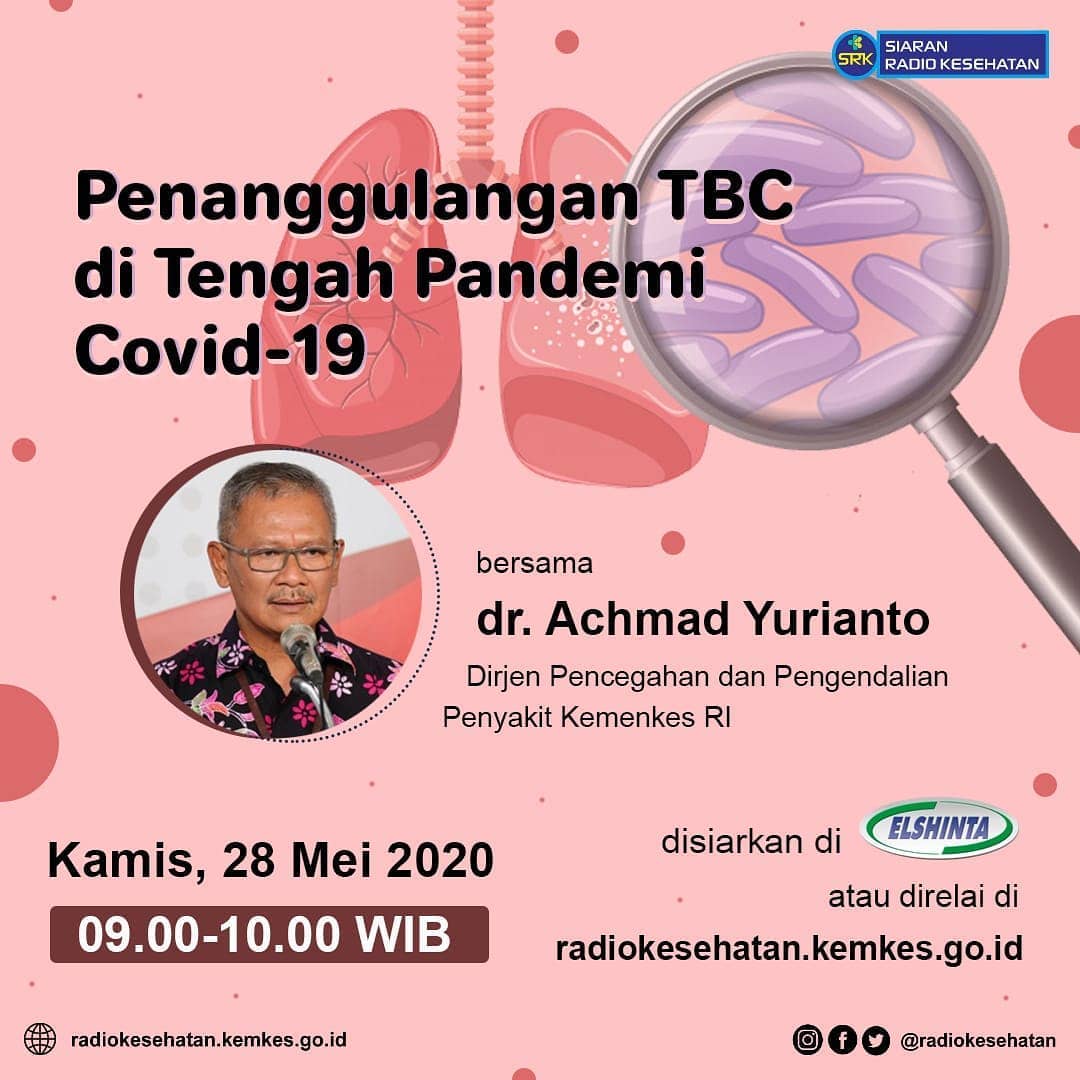 SRK SIARAN RADIO KESEHATAN

Penanggulangan TBC di Tengah Pandemi Covid-19

bersama
dr. Achmad Yurianto
Dirjen Pencegahan dan Pengendalian Penyakit Kemenkes RI

Kamis, 28 Mei 2020
09.00-10.00 WIB

disiarkan di ELSHINTA
atau direlai di
radiokesehatan.kemkes.go.id

radiokesehatan.kemkes.go.id

@radiokesehatan